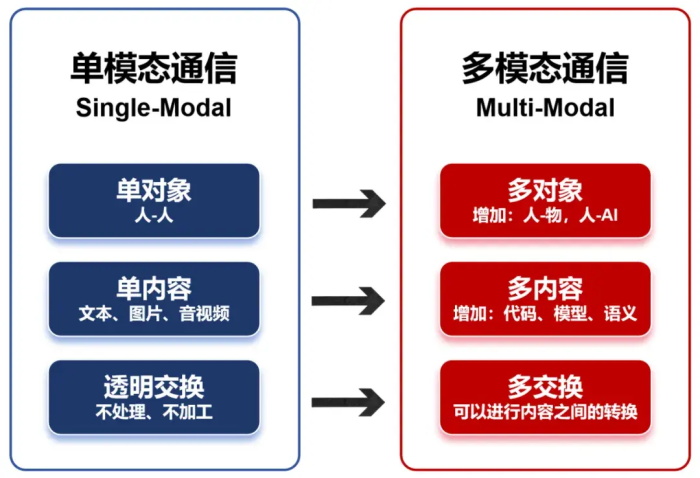 单模态通信
Single-Modal

单对象
人-人

单内容
文本、图片、音视频

透明交换
不处理、不加工

多模态通信
Multi-Modal

多对象
增加：人-物，人-AI

多内容
增加：代码、模型、语义

多交换
可以进行内容之间的转换